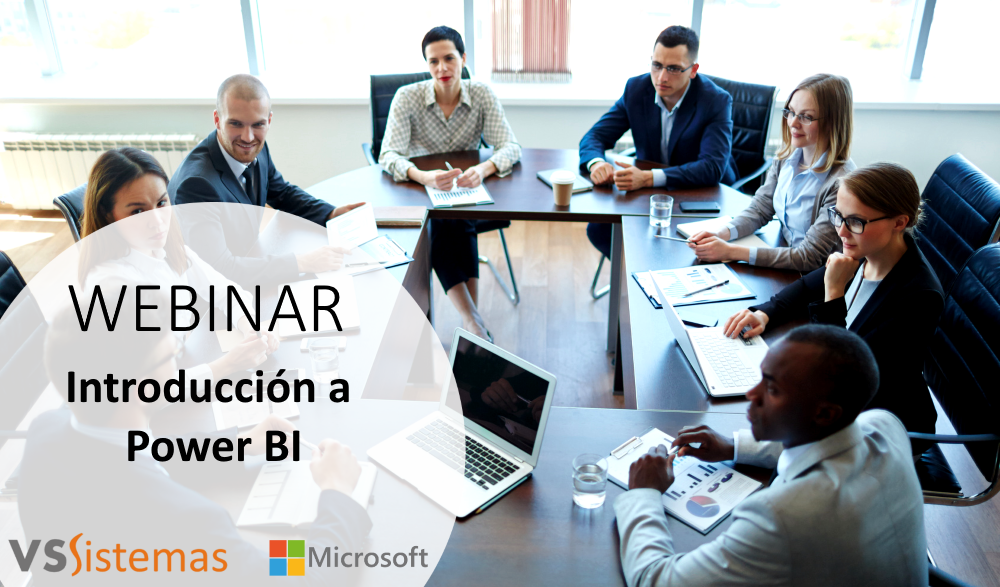 WEBINAR

Introducción a Power BI

VSSistemas

Microsoft